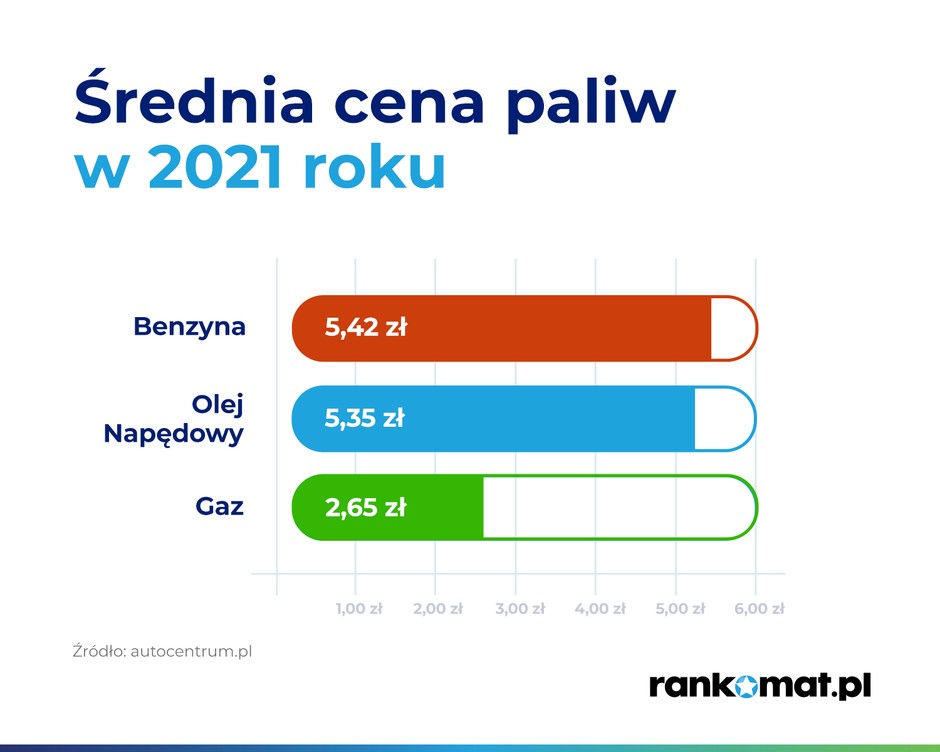 Średnia cena paliw
w 2021 roku

Benzyna 5,42 zł

Olej Napędowy 5,35 zł

Gaz 2,65 zł

1,00 zł 2,00 zł 3,00 zł 4,00 zł 5,00 zł 6,00 zł

Źródło: autocentrum.pl

rankomat.pl